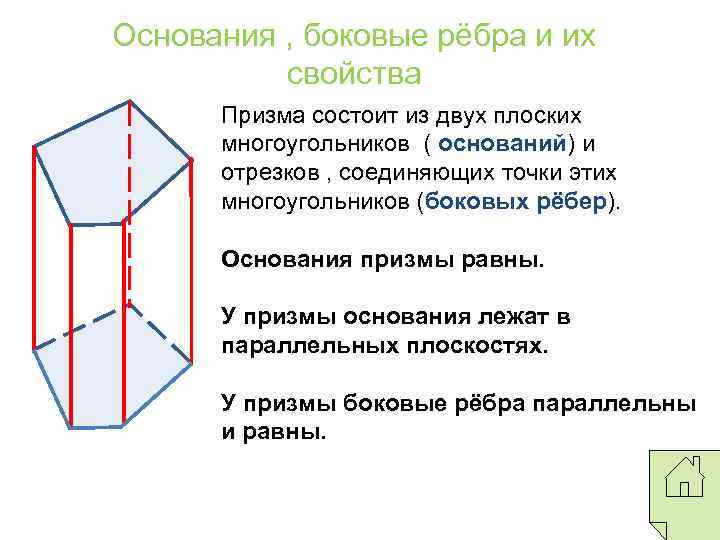 Основания , боковые рёбра и их свойства

Призма состоит из двух плоских многоугольников ( оснований) и отрезков , соединяющих точки этих многоугольников (боковых рёбер).

Основания призмы равны.

У призмы основания лежат в параллельных плоскостях.

У призмы боковые рёбра параллельны и равны.